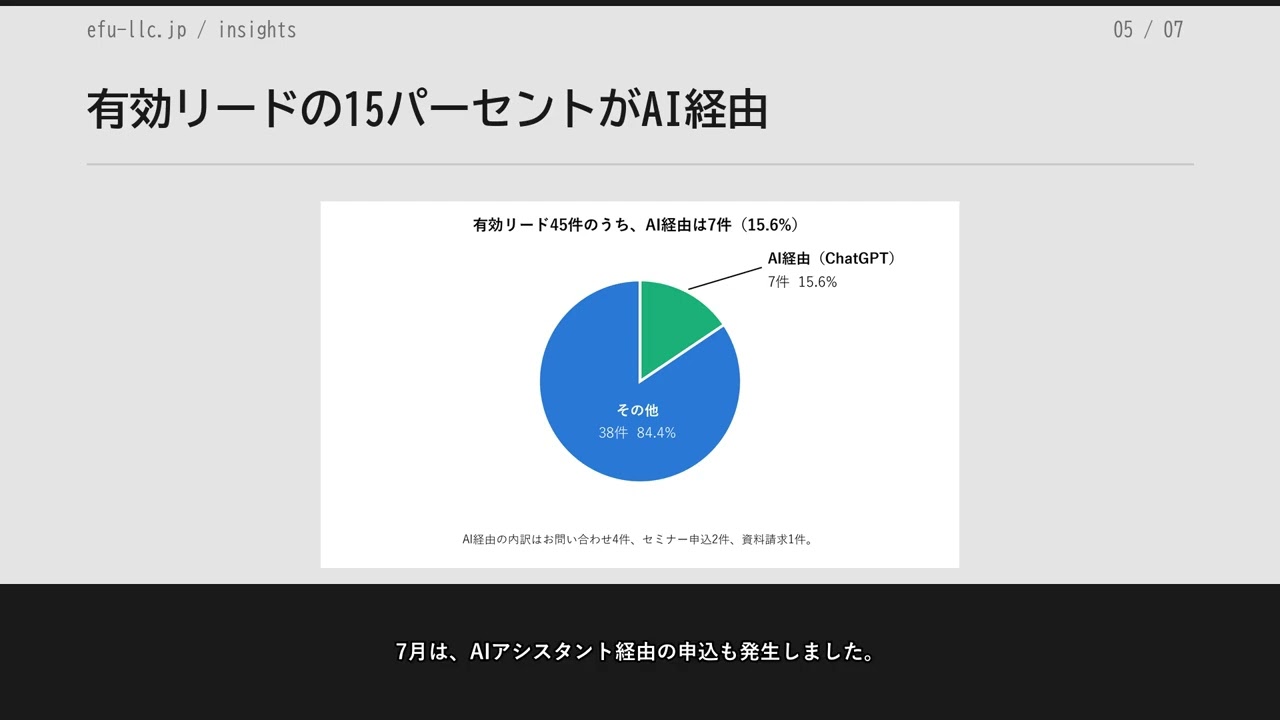 efu-llc.jp / insights

05 / 07

有効リードの15パーセントがAI経由

有効リード45件のうち、AI経由は7件（15.6%）

AI経由（ChatGPT）
7件 15.6%

その他
38件 84.4%

AI経由の内訳はお問い合わせ4件、セミナー申込2件、資料請求1件。

7月は、AIアシスタント経由の申込も発生しました。